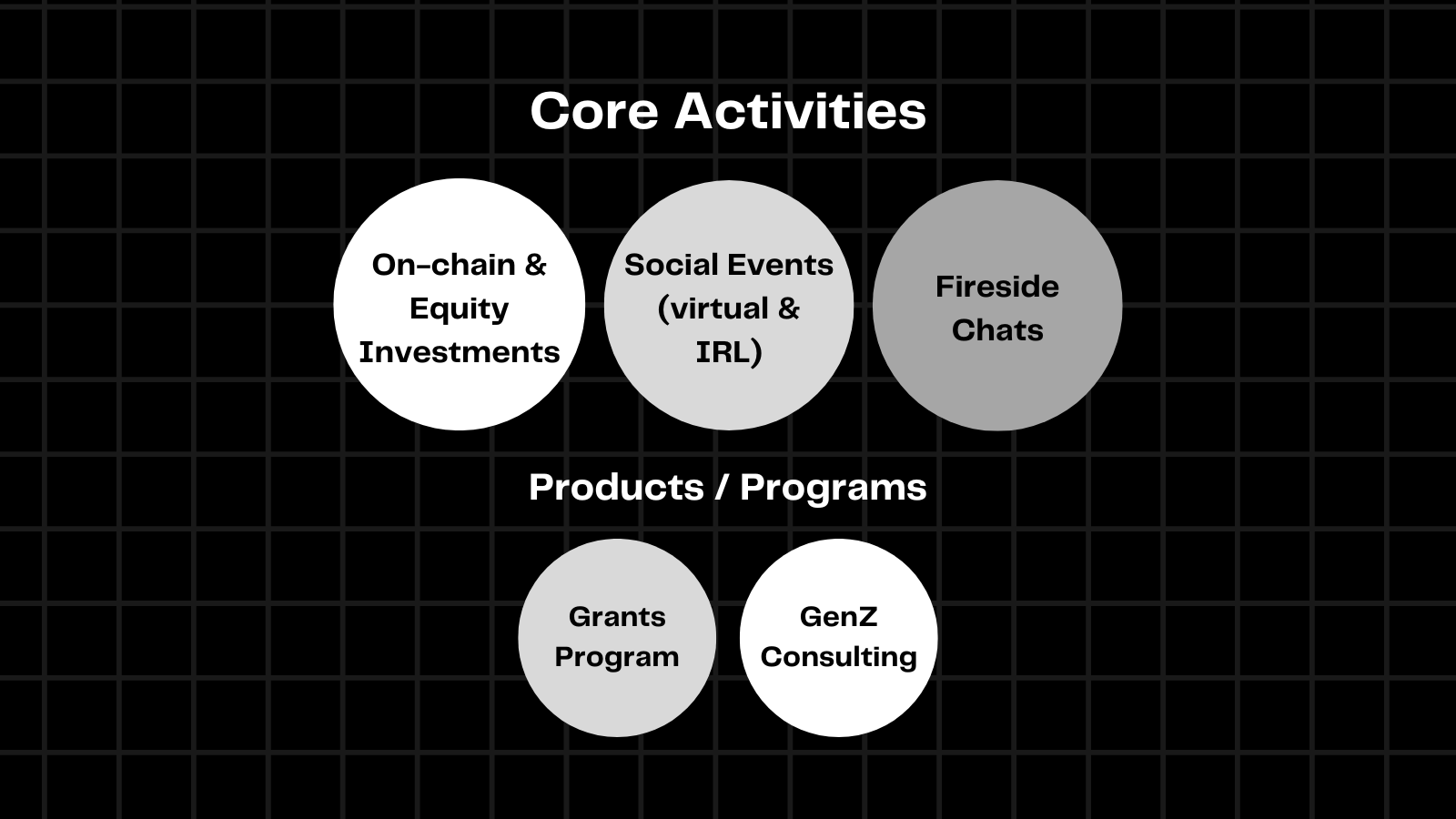 Core Activities

On-chain & Equity Investments

Social Events (virtual & IRL)

Fireside Chats

Products / Programs

Grants Program

GenZ Consulting